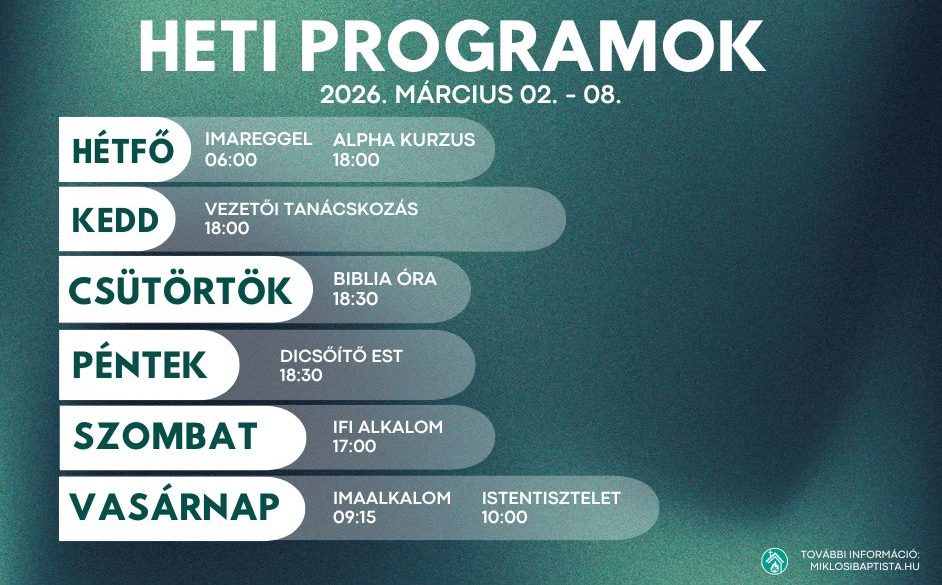 HETI PROGRAMOK
2026. MÁRCIUS 02. - 08.

HÉTFŐ
IMAREGGEL
06:00
ALPHA KURZUS
18:00

KEDD
VEZETŐI TANÁCSKOZÁS
18:00

CSÜTÖRTÖK
BIBLIA ÓRA
18:30

PÉNTEK
DICSŐÍTŐ EST
18:30

SZOMBAT
IFI ALKALOM
17:00

VASÁRNAP
IMAALKALOM
09:15
ISTENTISZTELET
10:00

TOVÁBBI INFORMÁCIÓ:
MIKLOSIBAPTISTA.HU